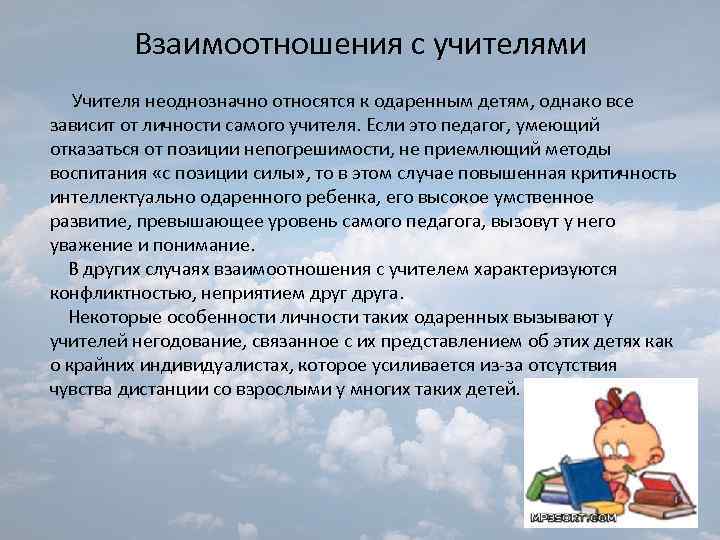 Взаимоотношения с учителями

Учителя неоднозначно относятся к одаренным детям, однако все зависит от личности самого учителя. Если это педагог, умеющий отказаться от позиции непогрешимости, не приемлющий методы воспитания «с позиции силы», то в этом случае повышенная критичность интеллектуально одаренного ребенка, его высокое умственное развитие, превышающее уровень самого педагога, вызовут у него уважение и понимание.

В других случаях взаимоотношения с учителем характеризуются конфликтностью, неприятием друг друга.

Некоторые особенности личности таких одаренных вызывают у учителей негодование, связанное с их представлением об этих детях как о крайних индивидуалистах, которое усиливается из-за отсутствия чувства дистанции со взрослыми у многих таких детей.

MP3SORT.COM